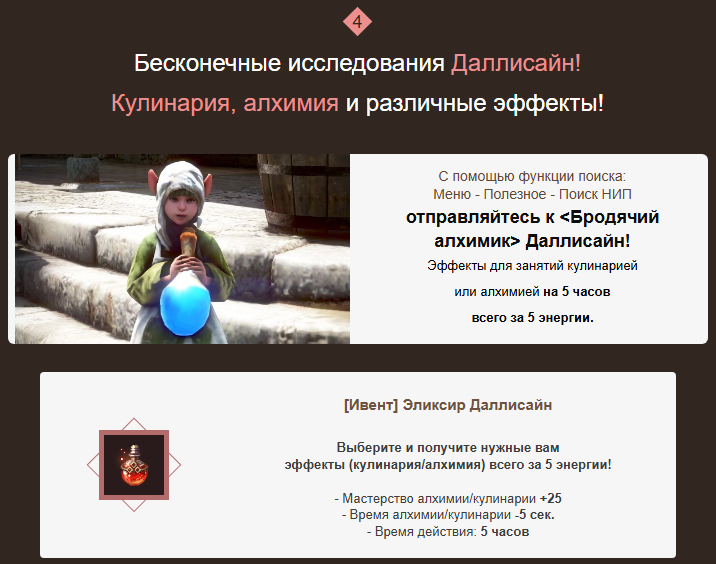 4

Бесконечные исследования Даллисайн!

Кулинария, алхимия и различные эффекты!

С помощью функции поиска:
Меню - Полезное - Поиск НИП
отправляйтесь к <Бродячий алхимик> Даллисайн!
Эффекты для занятий кулинарией или алхимией на 5 часов всего за 5 энергии.

[Ивент] Эликсир Даллисайн

Выберите и получите нужные вам эффекты (кулинария/алхимия) всего за 5 энергии!

- Мастерство алхимии/кулинарии +25
- Время алхимии/кулинарии -5 сек.
- Время действия: 5 часов